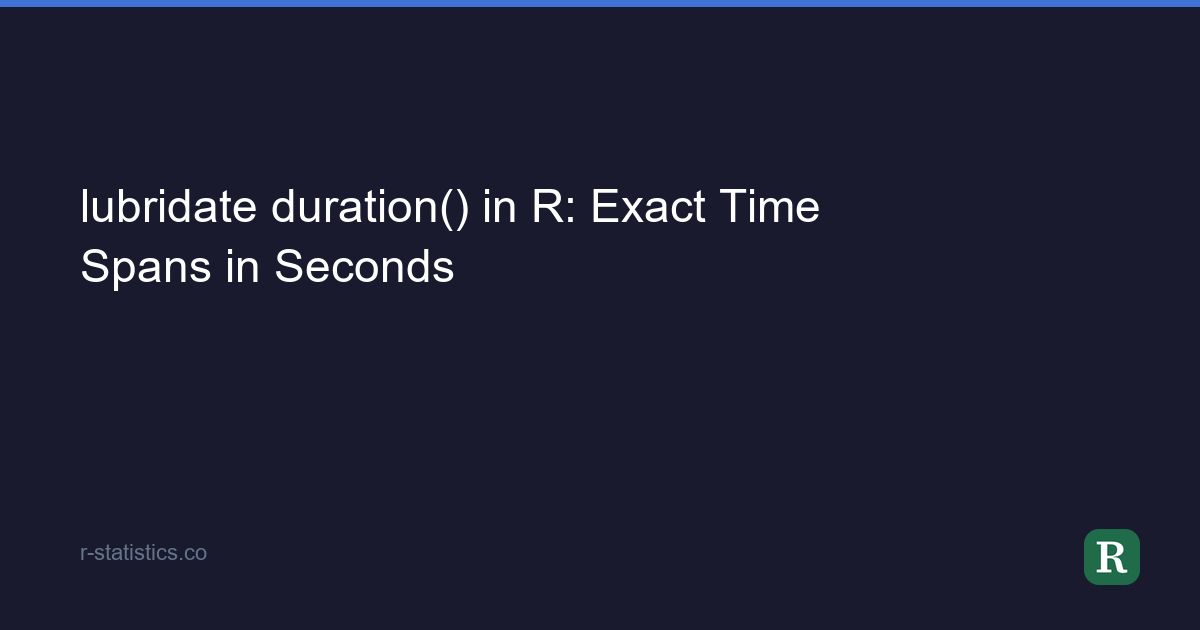 lubridate duration() in R: Exact Time Spans in Seconds

r-statistics.co

R